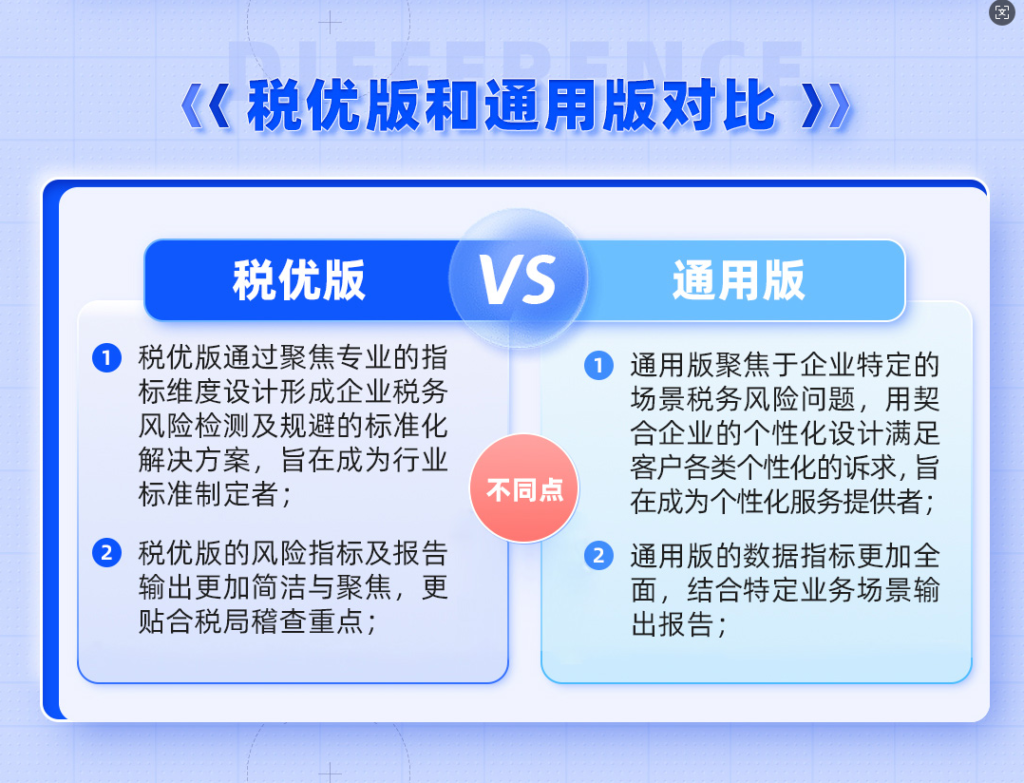 DIFFERENCE

《 税优版和通用版对比 》

税优版

VS

通用版

1 税优版通过聚焦专业的指标维度设计形成企业税务风险检测及规避的标准化解决方案，旨在成为行业标准制定者；

2 税优版的风险指标及报告输出更加简洁与聚焦，更贴合税局稽查重点；

不同点

1 通用版聚焦于企业特定的场景税务风险问题，用契合企业的个性化设计满足客户各类个性化的诉求，旨在成为个性化服务提供者；

2 通用版的数据指标更加全面，结合特定业务场景输出报告；